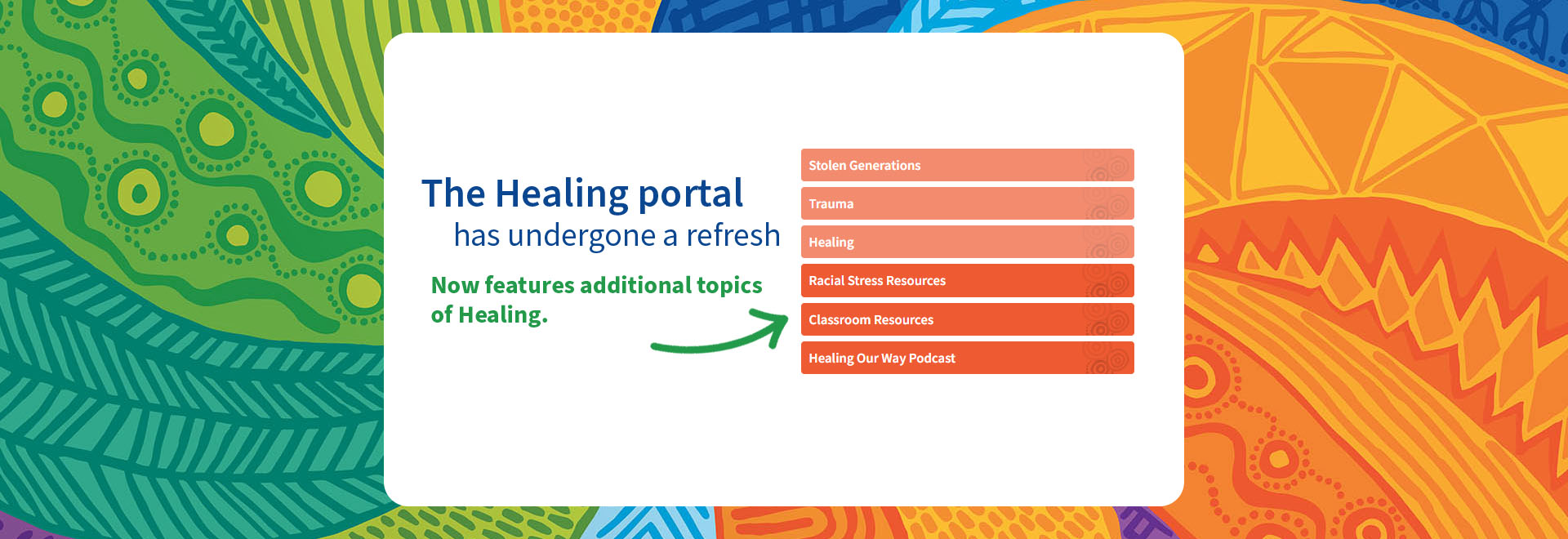 The Healing portal
has undergone a refresh

Now features additional topics of Healing.

Stolen Generations

Trauma

Healing

Racial Stress Resources

Classroom Resources

Healing Our Way Podcast